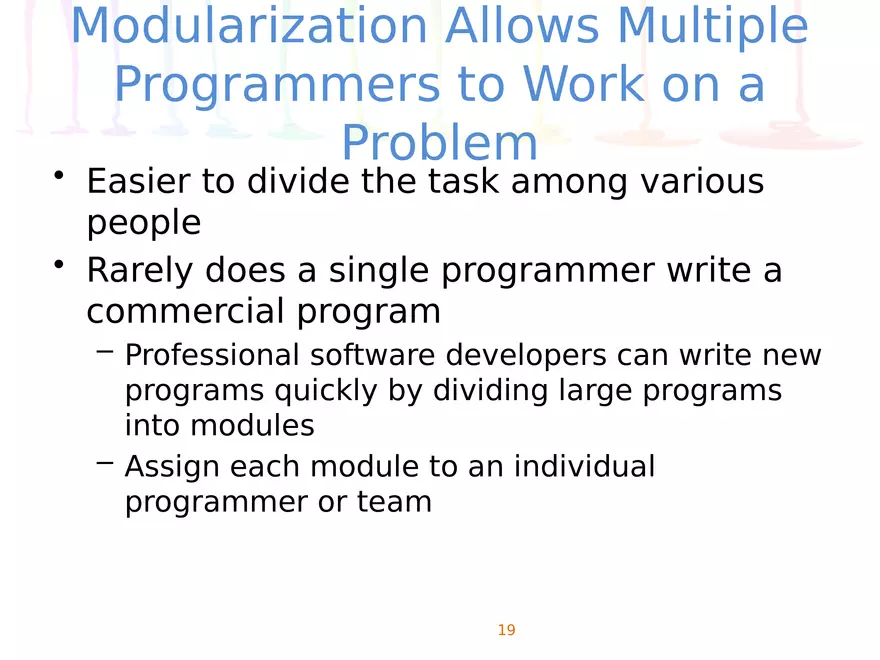 Modularization Allows Multiple Programmers to Work on a Problem

• Easier to divide the task among various people

• Rarely does a single programmer write a commercial program

– Professional software developers can write new programs quickly by dividing large programs into modules

– Assign each module to an individual programmer or team

19